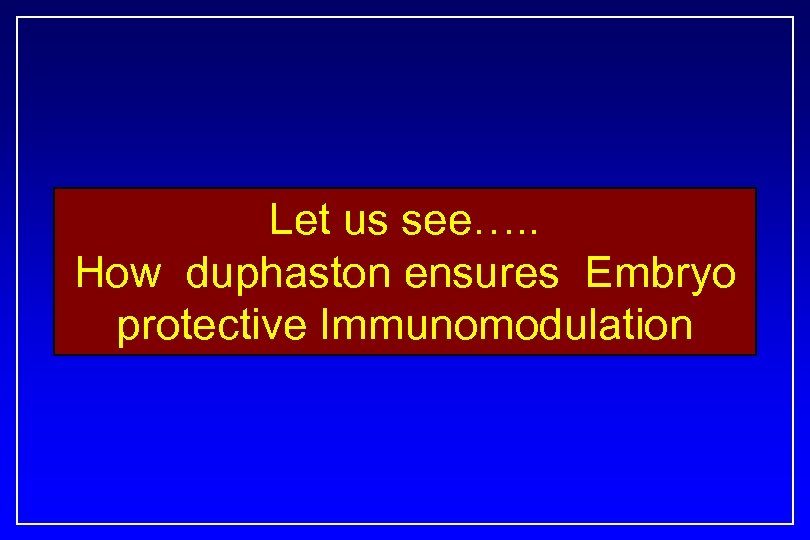 Let us see…..
How duphaston ensures Embryo protective Immunomodulation